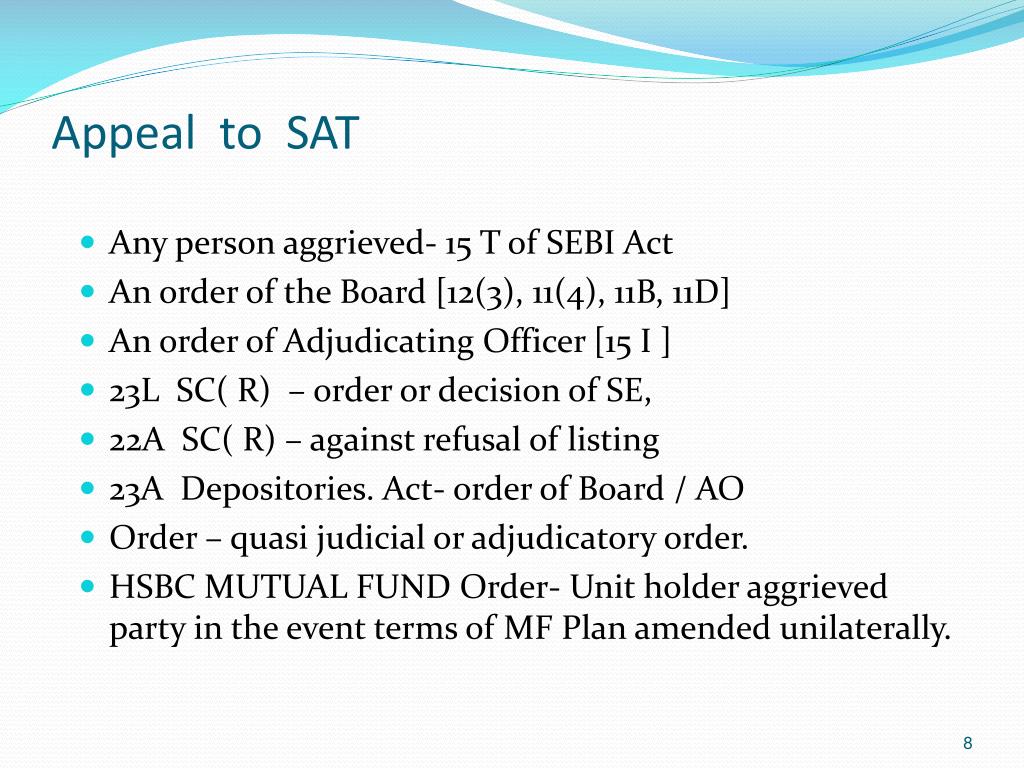 Appeal to SAT

- Any person aggrieved- 15 T of SEBI Act
- An order of the Board [12(3), 11(4), 11B, 11D]
- An order of Adjudicating Officer [15 I ]
- 23L SC( R) – order or decision of SE,
- 22A SC( R) – against refusal of listing
- 23A Depositories. Act- order of Board / AO
- Order – quasi judicial or adjudicatory order.
- HSBC MUTUAL FUND Order- Unit holder aggrieved party in the event terms of MF Plan amended unilaterally.

8